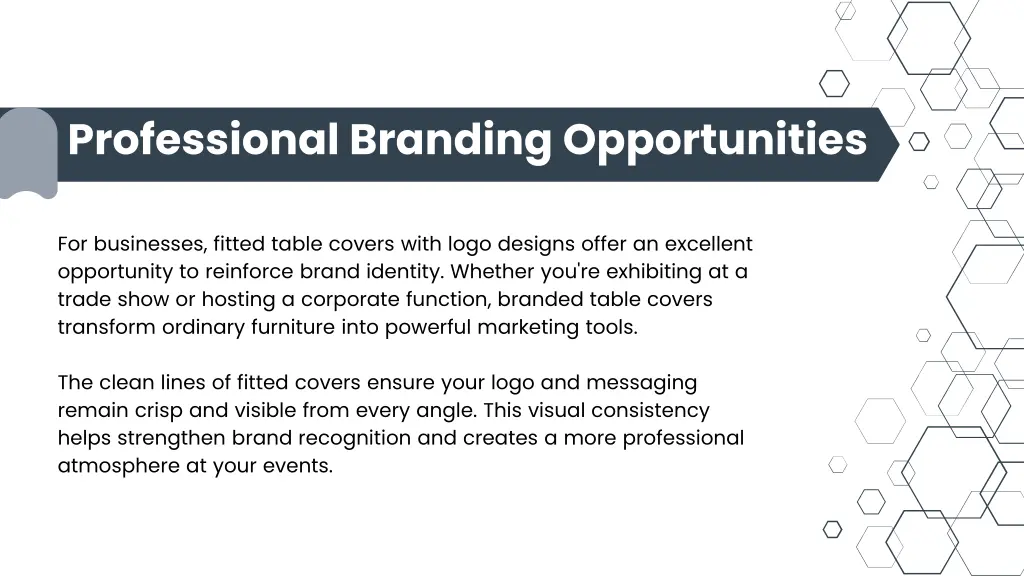 Professional Branding Opportunities

For businesses, fitted table covers with logo designs offer an excellent opportunity to reinforce brand identity. Whether you're exhibiting at a trade show or hosting a corporate function, branded table covers transform ordinary furniture into powerful marketing tools.

The clean lines of fitted covers ensure your logo and messaging remain crisp and visible from every angle. This visual consistency helps strengthen brand recognition and creates a more professional atmosphere at your events.